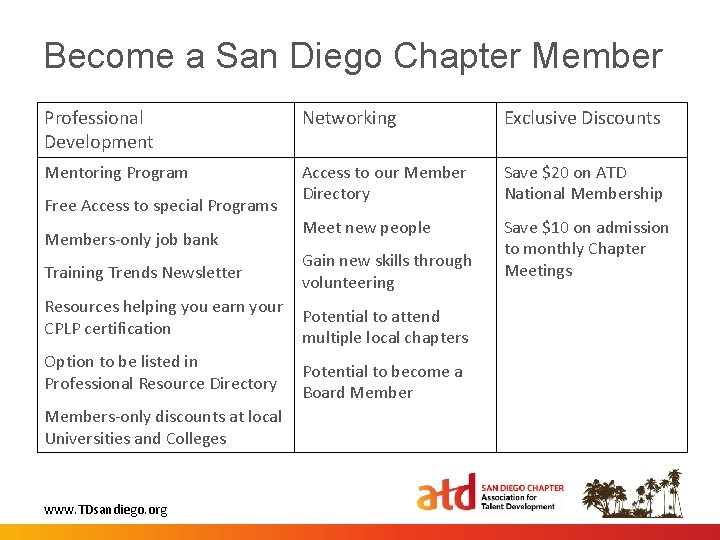 Become a San Diego Chapter Member

| Professional Development | Networking | Exclusive Discounts |
|---|---|---|
| Mentoring Program<br>Free Access to special Programs<br>Members-only job bank<br>Training Trends Newsletter<br>Resources helping you earn your CPLP certification<br>Option to be listed in Professional Resource Directory<br>Members-only discounts at local Universities and Colleges | Access to our Member Directory<br>Meet new people<br>Gain new skills through volunteering<br>Potential to attend multiple local chapters<br>Potential to become a Board Member | Save \$20 on ATD National Membership<br>Save \$10 on admission to monthly Chapter Meetings |

www.TDsandiego.org

atd SAN DIEGO CHAPTER Association for Talent Development